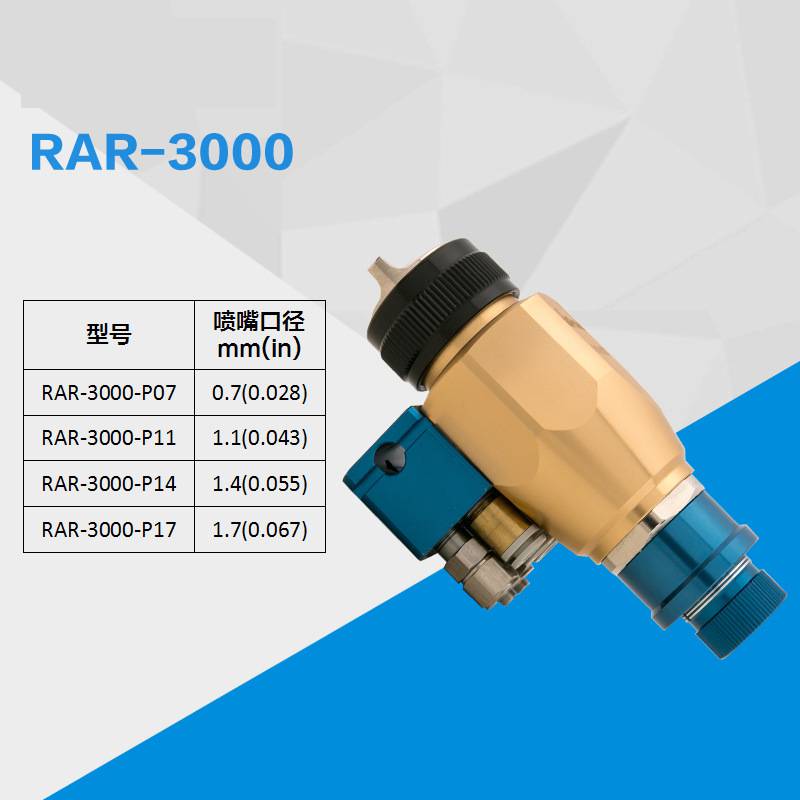 RAR-3000

| 型号 | 喷嘴口径 mm(in) |
|---|---|
| RAR-3000-P07 | 0.7(0.028) |
| RAR-3000-P11 | 1.1(0.043) |
| RAR-3000-P14 | 1.4(0.055) |
| RAR-3000-P17 | 1.7(0.067) |